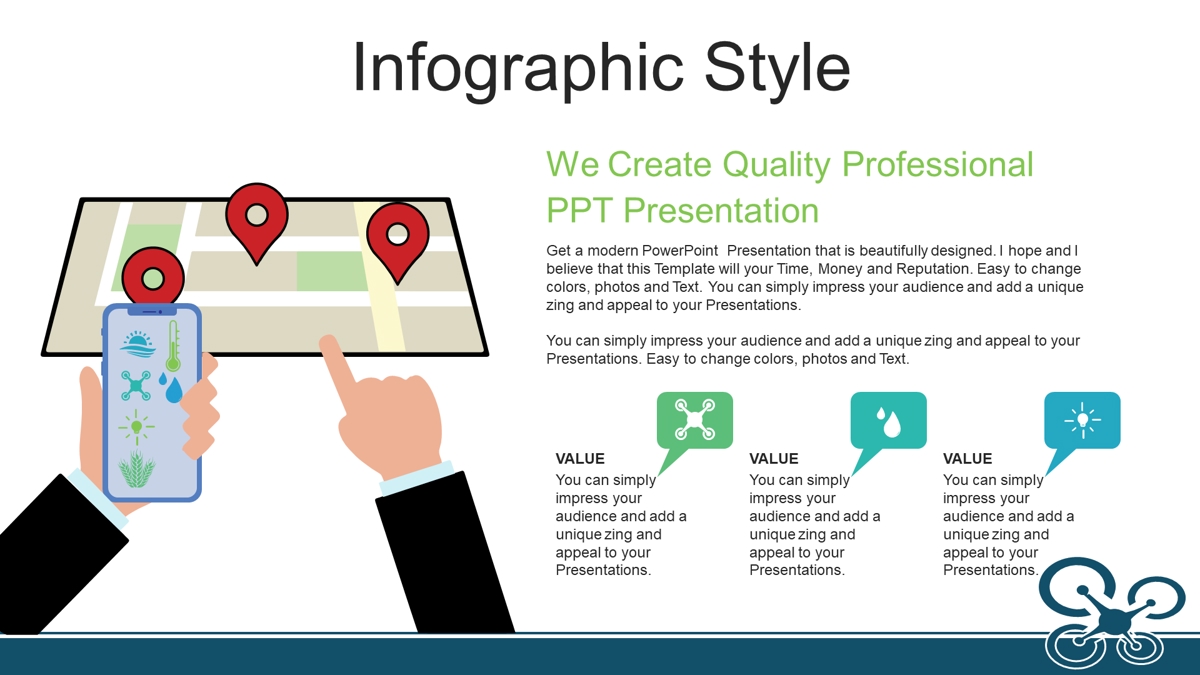 Infographic Style

We Create Quality Professional PPT Presentation

Get a modern PowerPoint Presentation that is beautifully designed. I hope and I believe that this Template will your Time, Money and Reputation. Easy to change colors, photos and Text. You can simply impress your audience and add a unique zing and appeal to your Presentations.

You can simply impress your audience and add a unique zing and appeal to your Presentations. Easy to change colors, photos and Text.

VALUE
You can simply impress your audience and add a unique zing and appeal to your Presentations.

VALUE
You can simply impress your audience and add a unique zing and appeal to your Presentations.

VALUE
You can simply impress your audience and add a unique zing and appeal to your Presentations.